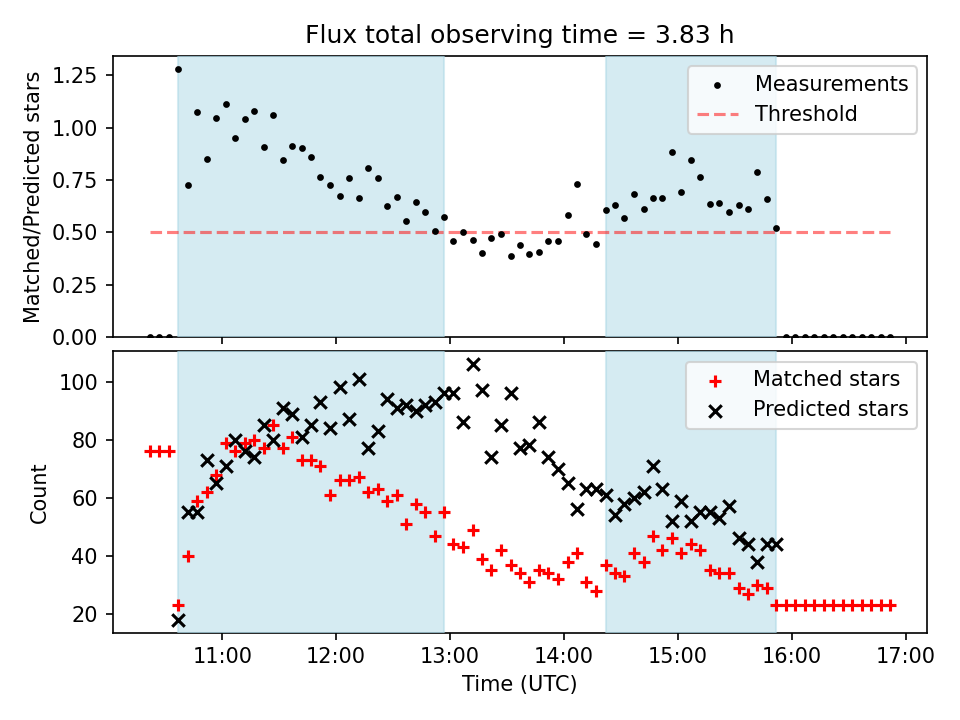 Flux total observing time = 3.83 h

Matched/Predicted stars

1.25
1.00
0.75
0.50
0.25
0.00

Measurements
Threshold

Count

100
80
60
40
20

Matched stars
Predicted stars

11:00 12:00 13:00 14:00 15:00 16:00 17:00

Time (UTC)